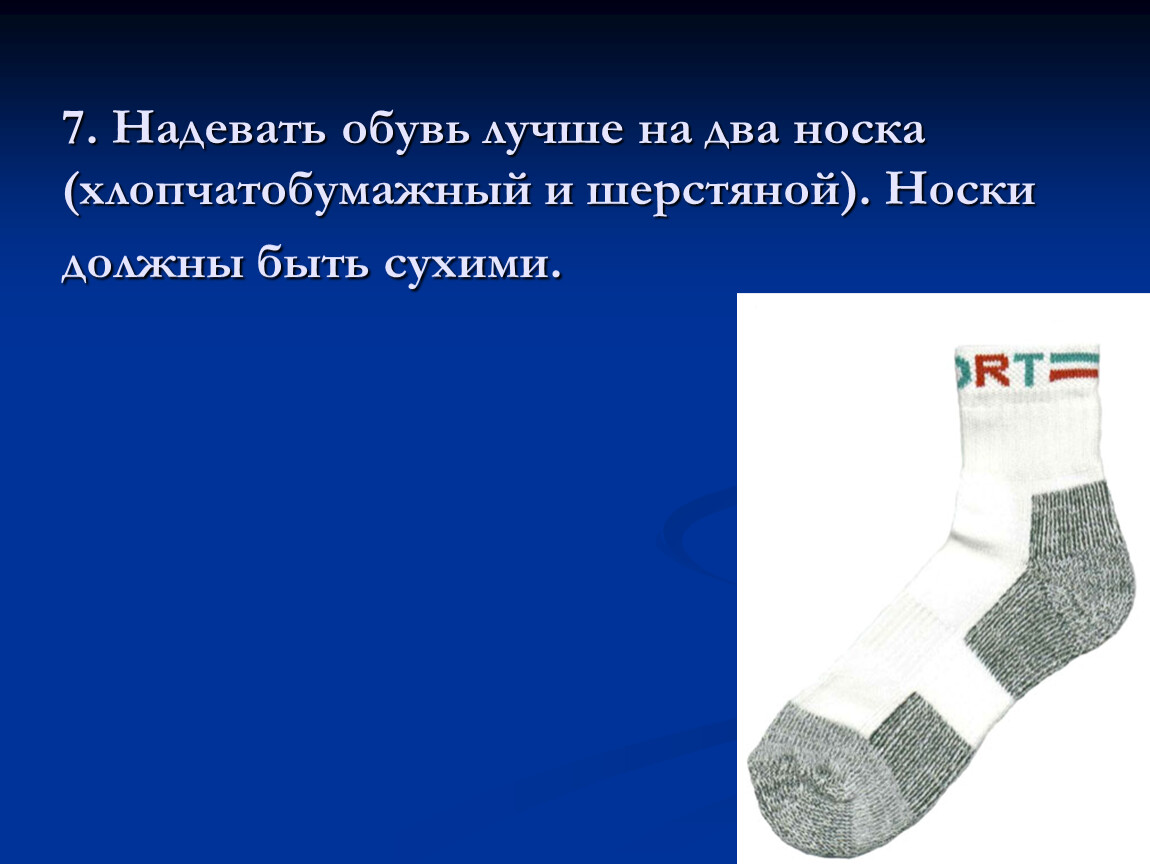 7. Надевать обувь лучше на два носка (хлопчатобумажный и шерстяной). Носки должны быть сухими.

ORT